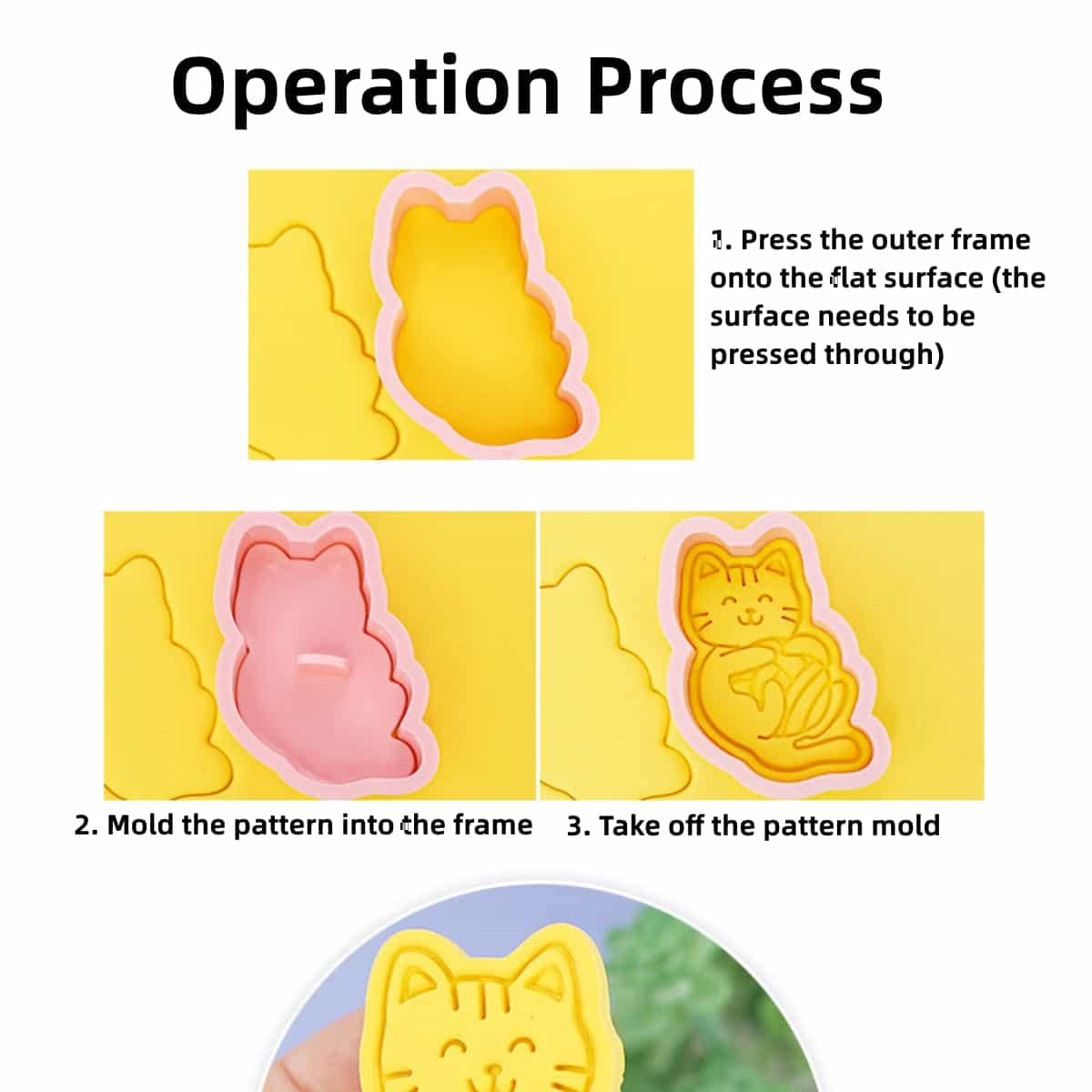 Operation Process

1. Press the outer frame onto the flat surface (the surface needs to be pressed through)

2. Mold the pattern into the frame

3. Take off the pattern mold